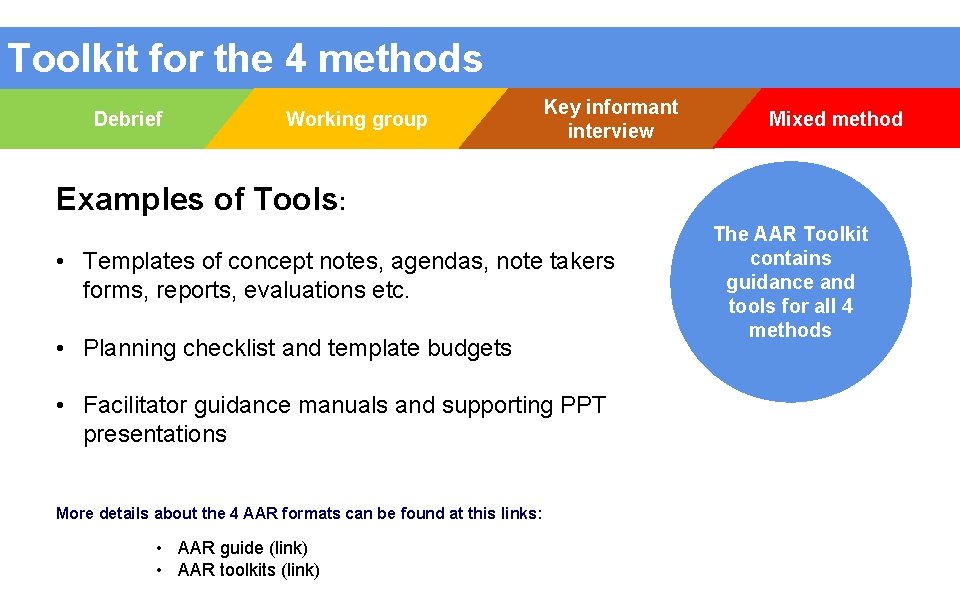 Toolkit for the 4 methods

Debrief

Working group

Key informant interview

Mixed method

Examples of Tools:

• Templates of concept notes, agendas, note takers forms, reports, evaluations etc.

• Planning checklist and template budgets

• Facilitator guidance manuals and supporting PPT presentations

The AAR Toolkit contains guidance and tools for all 4 methods

More details about the 4 AAR formats can be found at this links:

• AAR guide (link)
• AAR toolkits (link)